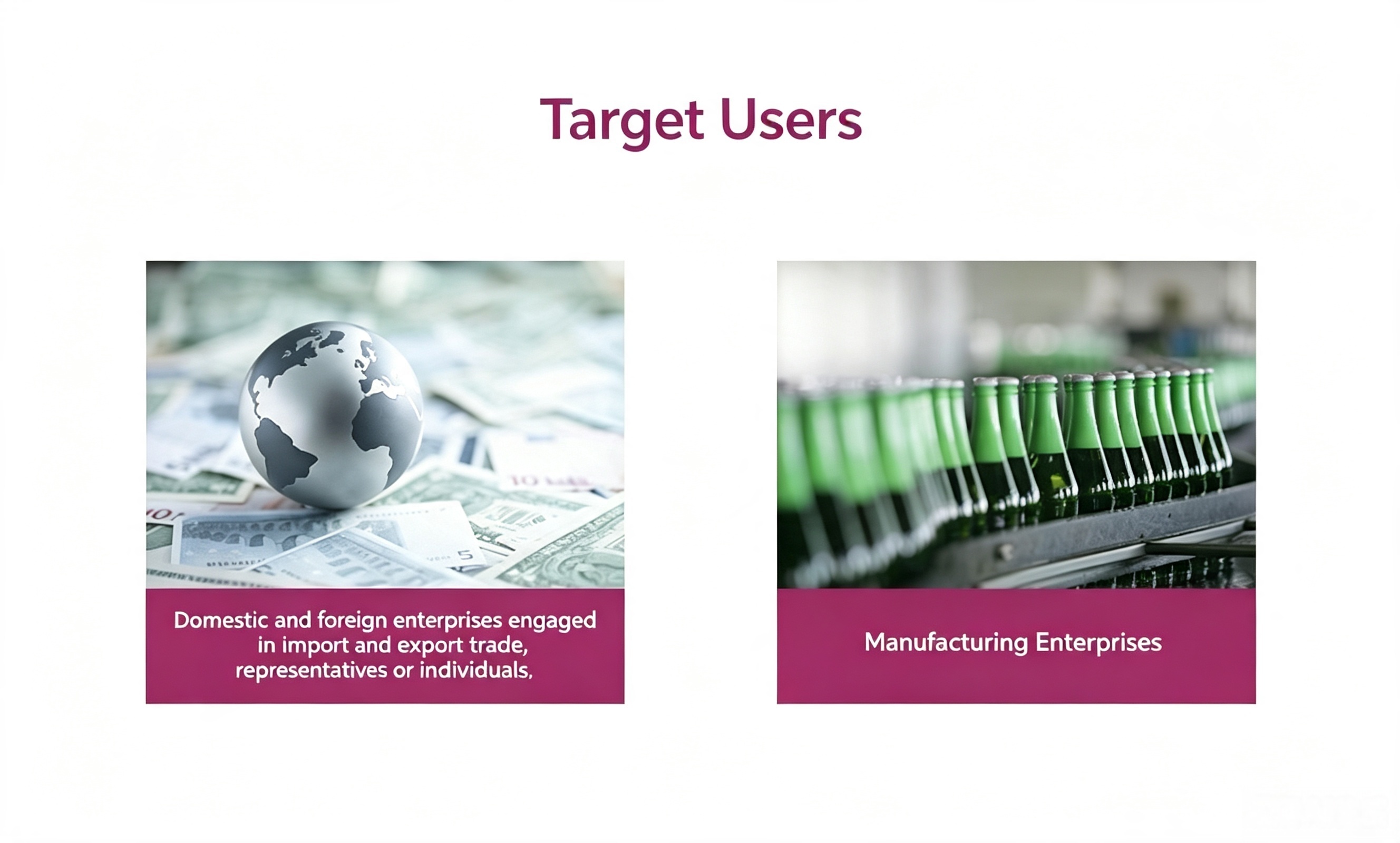 Target Users

Domestic and foreign enterprises engaged in import and export trade, representatives or individuals,

Manufacturing Enterprises